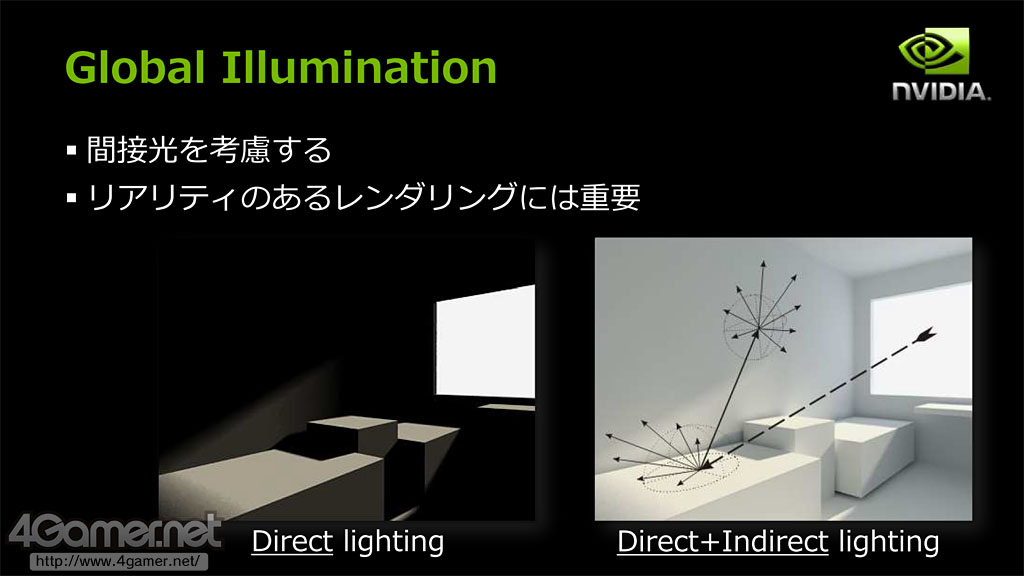 Global Illumination

NVIDIA.

▪ 間接光を考慮する
▪ リアリティのあるレンダリングには重要

Direct lighting

Direct+Indirect lighting

4Gamer.net
http://www.4gamer.net/